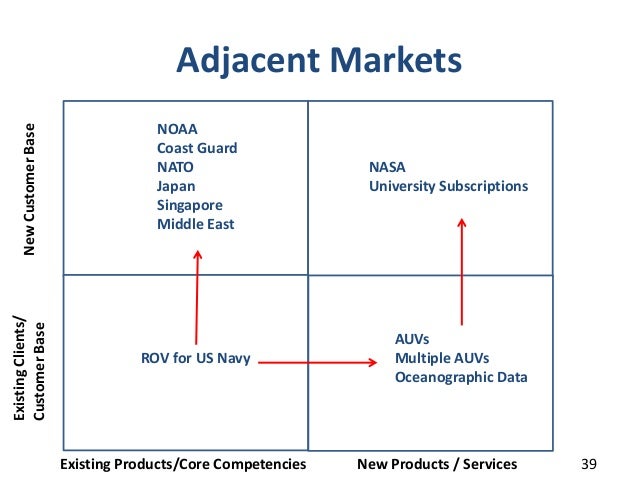 Adjacent Markets

New Customer Base

NOAA
Coast Guard
NATO
Japan
Singapore
Middle East

NASA
University Subscriptions

Existing Clients/ Customer Base

ROV for US Navy

AUVs
Multiple AUVs
Oceanographic Data

Existing Products/Core Competencies

New Products / Services

39